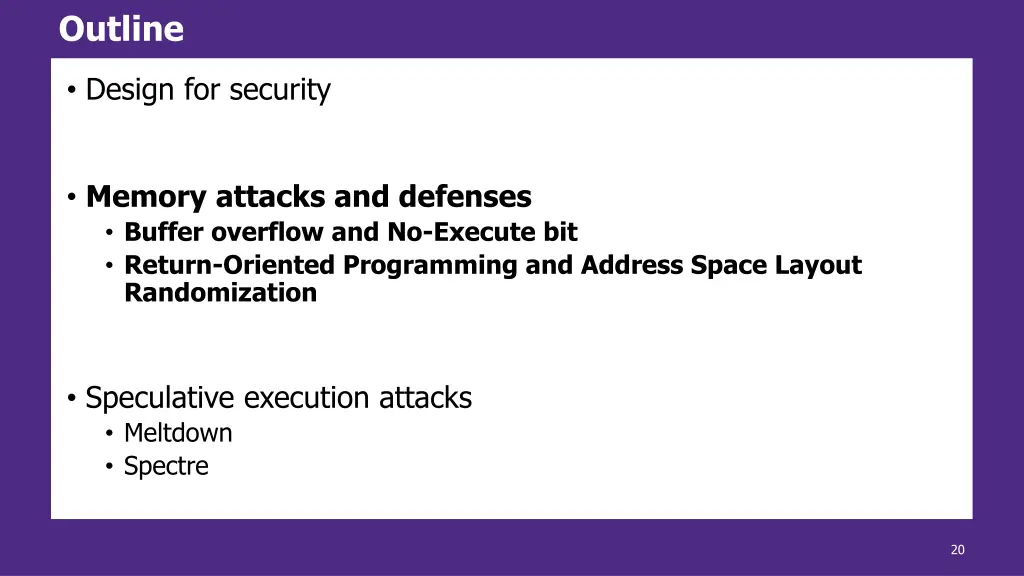 Outline

• Design for security

• Memory attacks and defenses
  • Buffer overflow and No-Execute bit
  • Return-Oriented Programming and Address Space Layout Randomization

• Speculative execution attacks
  • Meltdown
  • Spectre

20